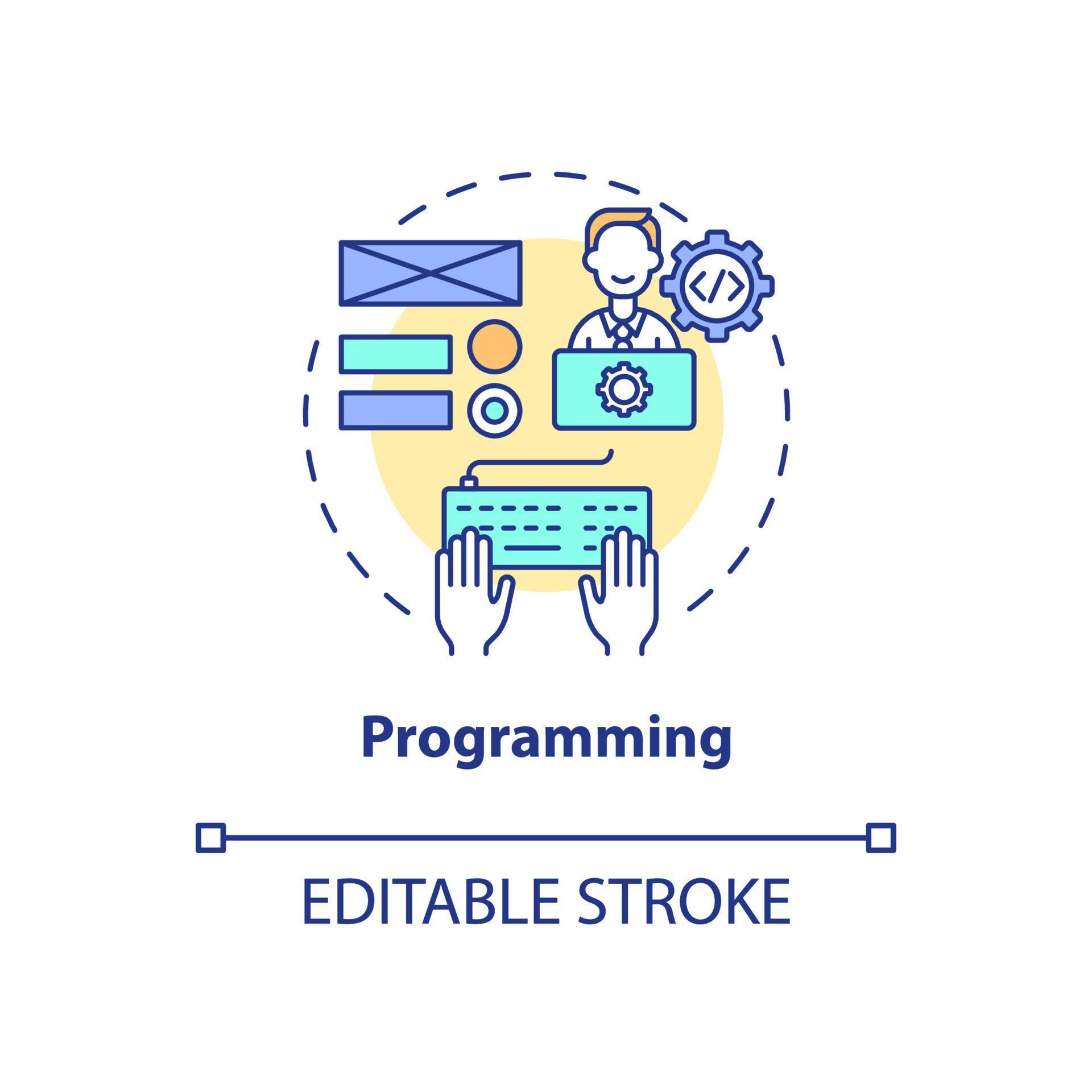 </>

Programming

EDITABLE STROKE